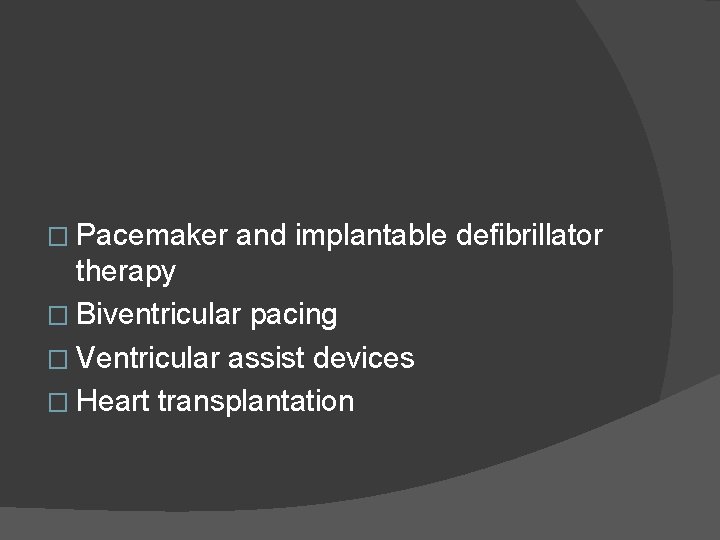 □ Pacemaker and implantable defibrillator therapy
□ Biventricular pacing
□ Ventricular assist devices
□ Heart transplantation